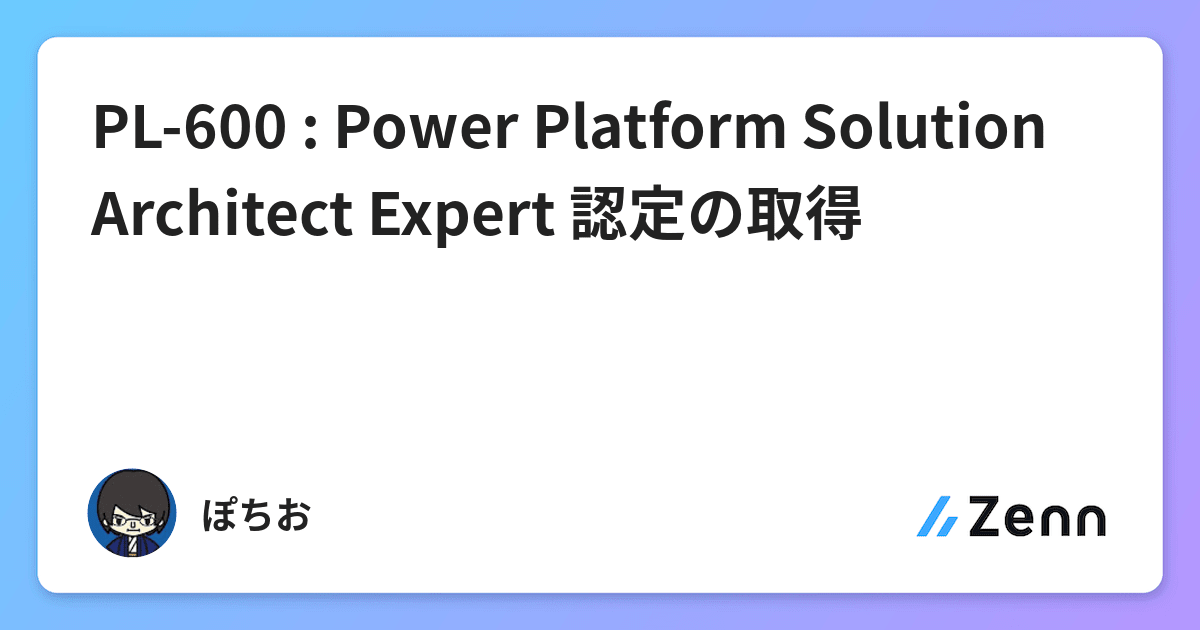 PL-600 : Power Platform Solution Architect Expert 認定の取得

ぽちお

Zenn